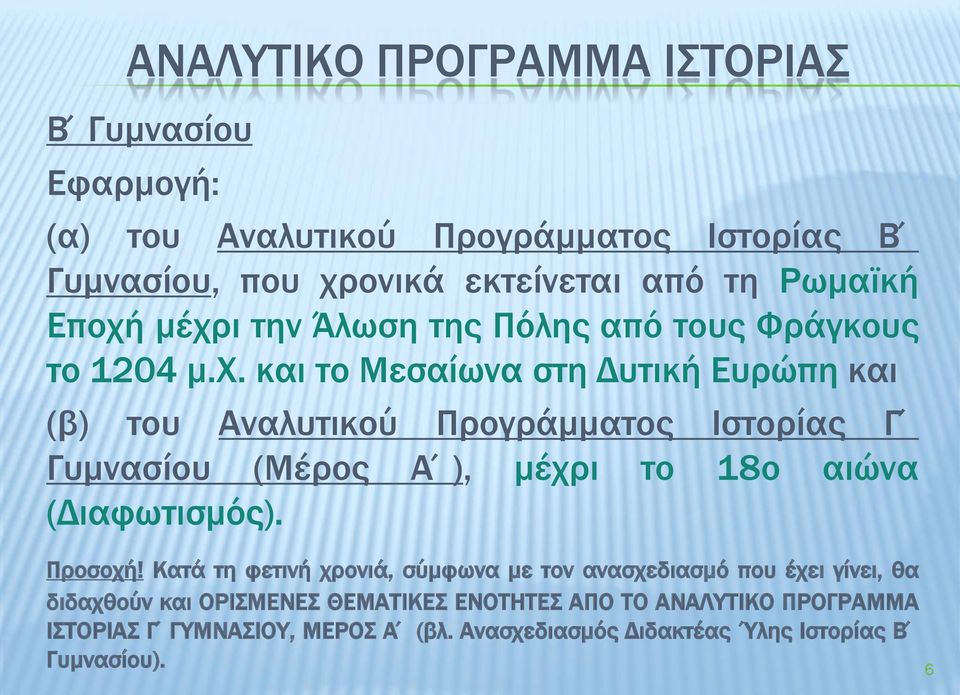 ΑΝΑΛΥΤΙΚΟ ΠΡΟΓΡΑΜΜΑ ΙΣΤΟΡΙΑΣ

Β΄ Γυμνασίου

Εφαρμογή:

(α) του Αναλυτικού Προγράμματος Ιστορίας Β΄ Γυμνασίου, που χρονικά εκτείνεται από τη Ρωμαϊκή Εποχή μέχρι την Άλωση της Πόλης από τους Φράγκους το 1204 μ.Χ. και το Μεσαίωνα στη Δυτική Ευρώπη και

(β) του Αναλυτικού Προγράμματος Ιστορίας Γ΄ Γυμνασίου (Μέρος Α΄), μέχρι το 18ο αιώνα (Διαφωτισμός).

Προσοχή! Κατά τη φετινή χρονιά, σύμφωνα με τον ανασχεδιασμό που έχει γίνει, θα διδαχθούν και ΟΡΙΣΜΕΝΕΣ ΘΕΜΑΤΙΚΕΣ ΕΝΟΤΗΤΕΣ ΑΠΟ ΤΟ ΑΝΑΛΥΤΙΚΟ ΠΡΟΓΡΑΜΜΑ ΙΣΤΟΡΙΑΣ Γ΄ ΓΥΜΝΑΣΙΟΥ, ΜΕΡΟΣ Α΄ (βλ. Ανασχεδιασμός Διδακτέας Ύλης Ιστορίας Β΄ Γυμνασίου).

6